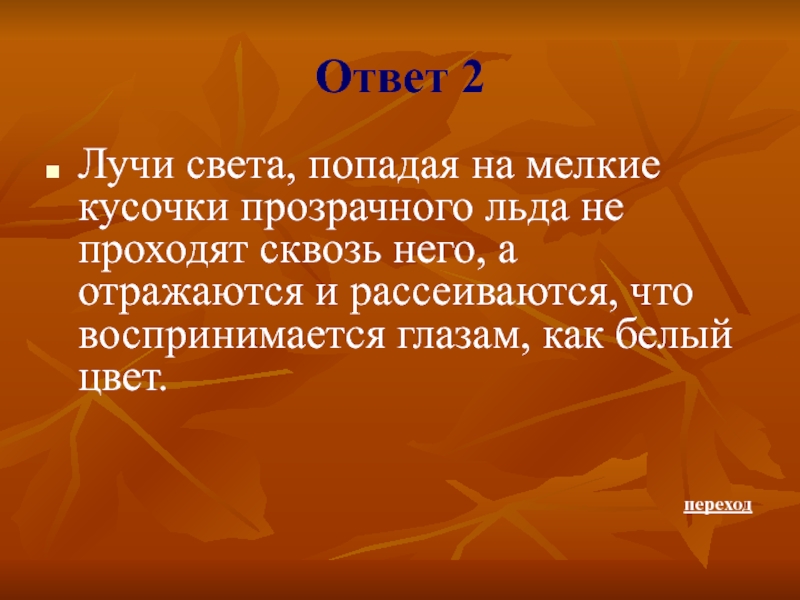 Ответ 2

Лучи света, попадая на мелкие кусочки прозрачного льда не проходят сквозь него, а отражаются и рассеиваются, что воспринимается глазам, как белый цвет.

переход